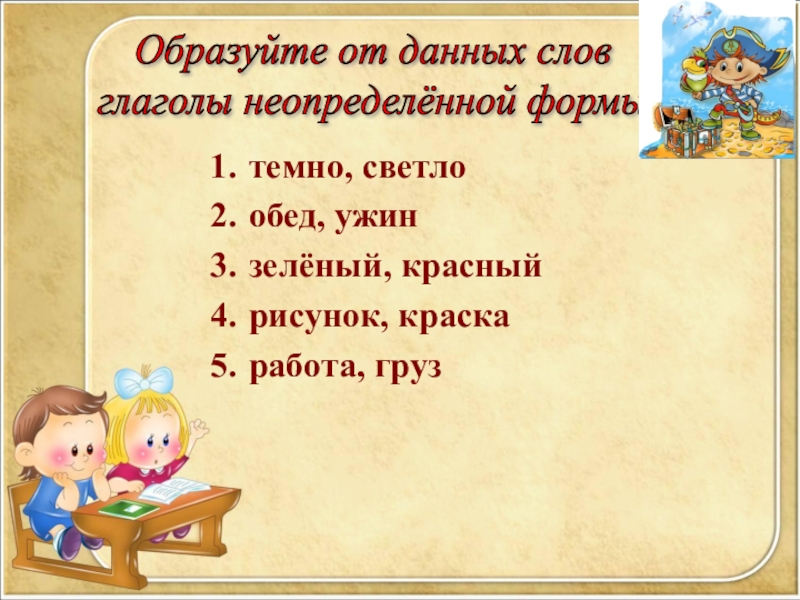 Образуйте от данных слов глаголы неопределённой формы

1. темно, светло
2. обед, ужин
3. зелёный, красный
4. рисунок, краска
5. работа, груз